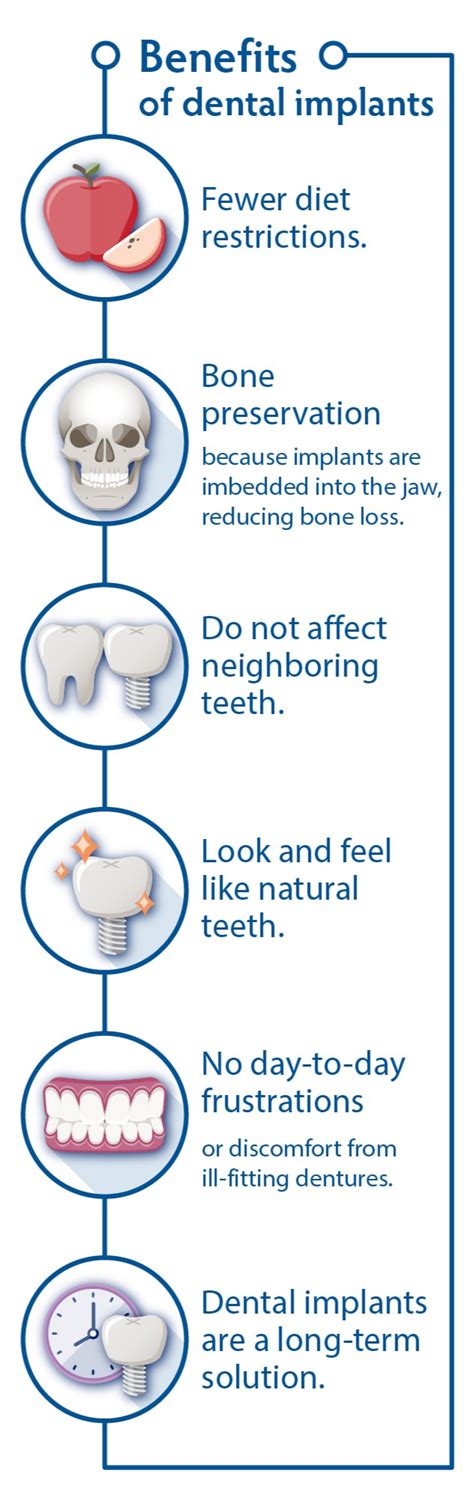 Benefits of dental implants

Fewer diet restrictions.

Bone preservation
because implants are imbedded into the jaw, reducing bone loss.

Do not affect neighboring teeth.

Look and feel like natural teeth.

No day-to-day frustrations
or discomfort from ill-fitting dentures.

Dental implants are a long-term solution.